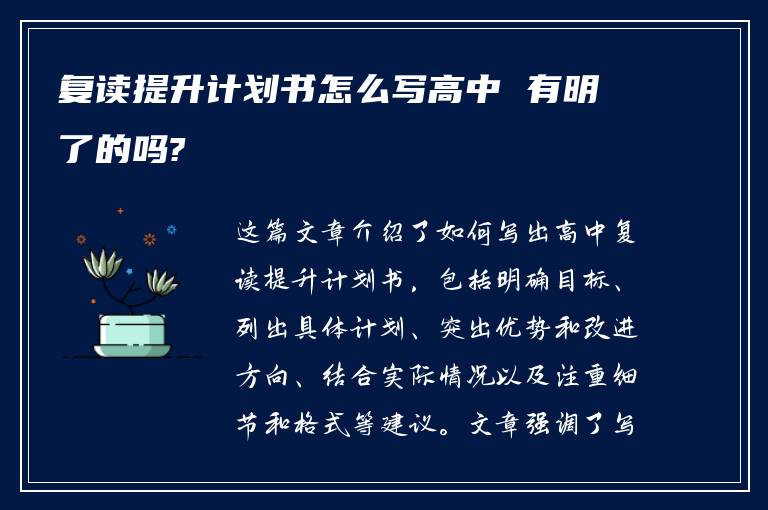 复读提升计划书怎么写高中 有明了的吗?

这篇文章介绍了如何写出高中复读提升计划书，包括明确目标、列出具体计划、突出优势和改进方向、结合实际情况以及注重细节和格式等建议。文章强调了写